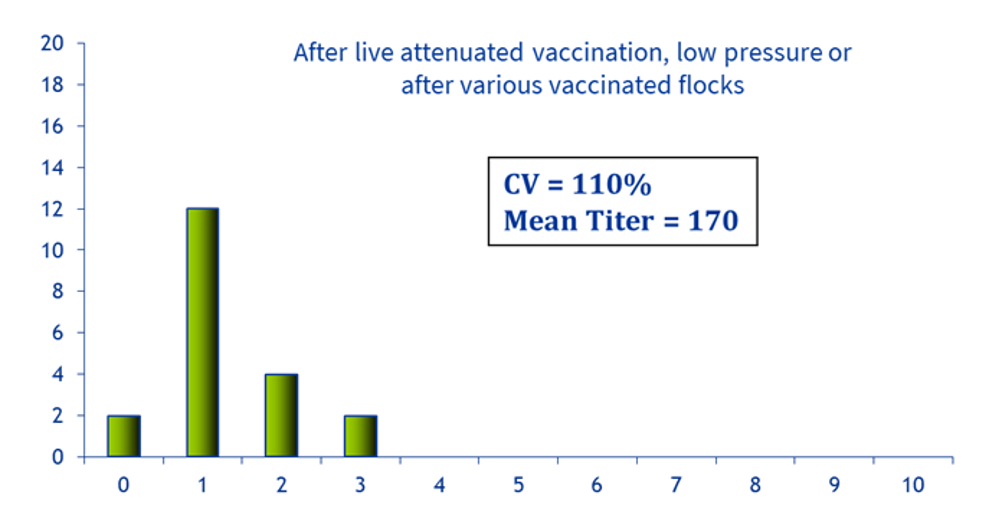 After live attenuated vaccination, low pressure or after various vaccinated flocks

CV = 110%
Mean Titer = 170

20
18
16
14
12
10
8
6
4
2
0

0 1 2 3 4 5 6 7 8 9 10